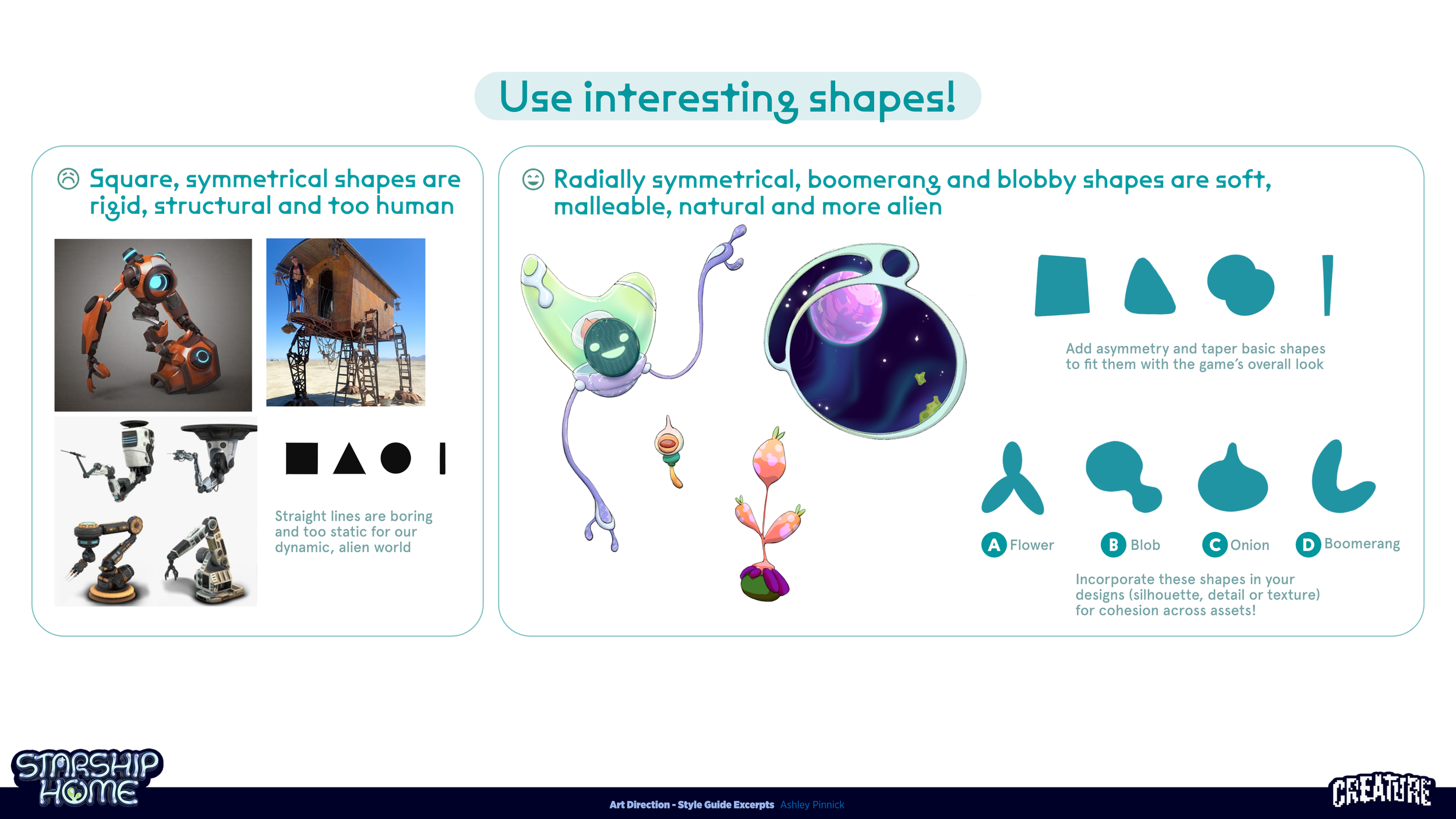 Use interesting shapes!

Square, symmetrical shapes are rigid, structural and too human

Straight lines are boring and too static for our dynamic, alien world

Radially symmetrical, boomerang and blobby shapes are soft, malleable, natural and more alien

Add asymmetry and taper basic shapes to fit them with the game's overall look

A Flower
B Blob
C Onion
D Boomerang

Incorporate these shapes in your designs (silhouette, detail or texture) for cohesion across assets!

STARSHIP HOME

Art Direction - Style Guide Excerpts Ashley Pinnick

CREATURE